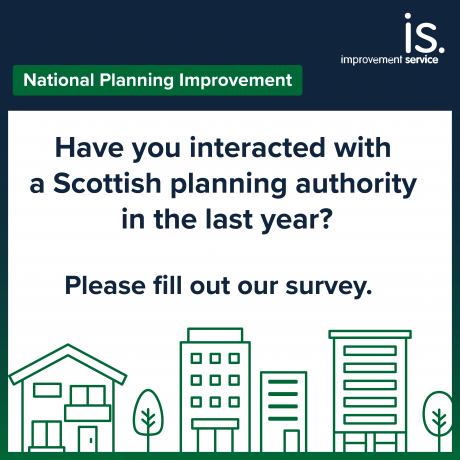 is.
improvement service

National Planning Improvement

Have you interacted with a Scottish planning authority in the last year?

Please fill out our survey.